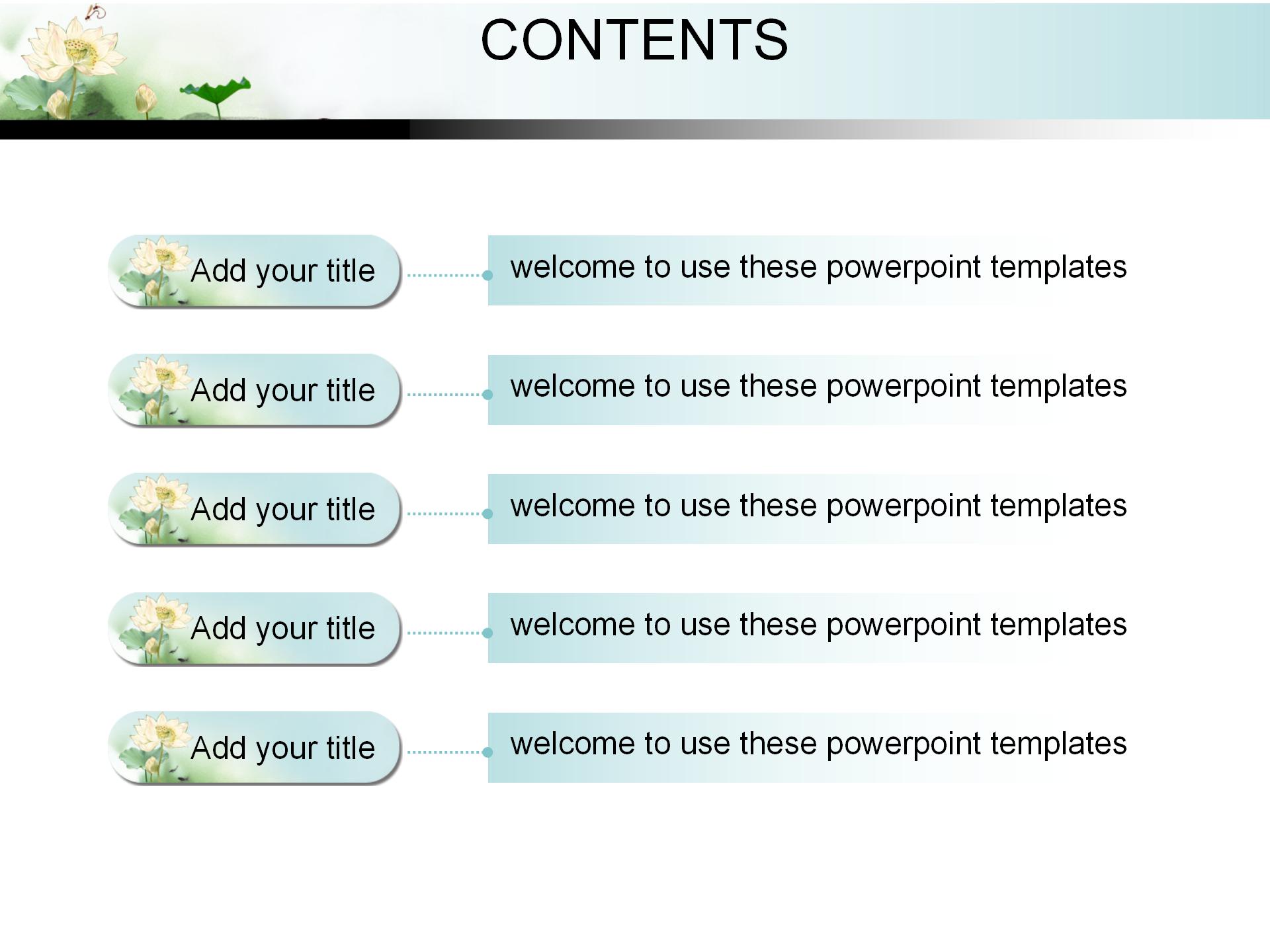 CONTENTS

Add your title

welcome to use these powerpoint templates

Add your title

welcome to use these powerpoint templates

Add your title

welcome to use these powerpoint templates

Add your title

welcome to use these powerpoint templates

Add your title

welcome to use these powerpoint templates